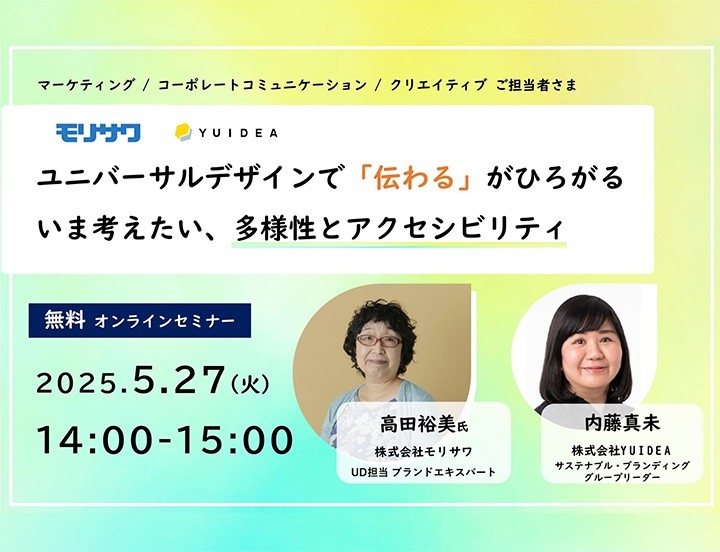 マーケティング / コーポレートコミュニケーション / クリエイティブ ご担当者さま

モリサワ YUIDEA

ユニバーサルデザインで「伝わる」がひろがる
いま考えたい、多様性とアクセシビリティ

無料 オンラインセミナー

2025.5.27(火)
14:00-15:00

高田裕美氏
株式会社モリサワ
UD担当 ブランドエキスパート

内藤真未
株式会社YUIDEA
サステナブル・ブランディング グループリーダー